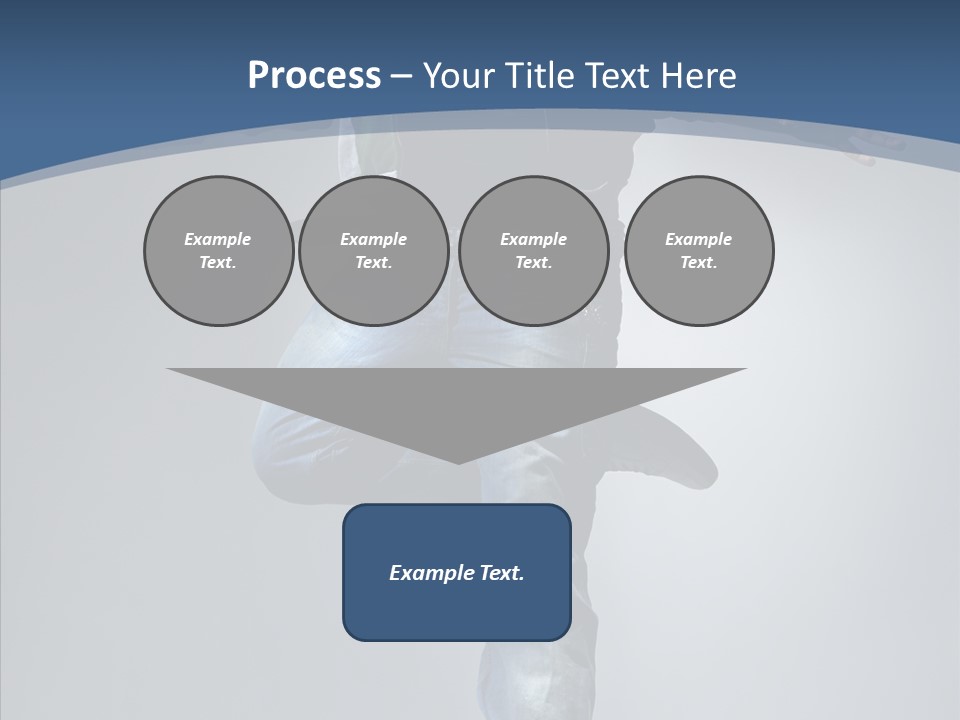 Process – Your Title Text Here

Example Text.

Example Text.

Example Text.

Example Text.

Example Text.